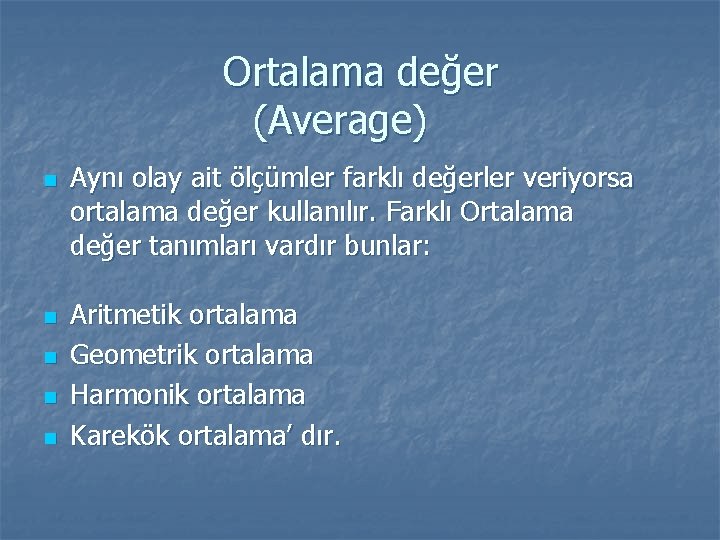 Ortalama değer
(Average)

Aynı olay ait ölçümler farklı değerler veriyorsa ortalama değer kullanılır. Farklı Ortalama değer tanımları vardır bunlar:

Aritmetik ortalama
Geometrik ortalama
Harmonik ortalama
Karekök ortalama' dır.